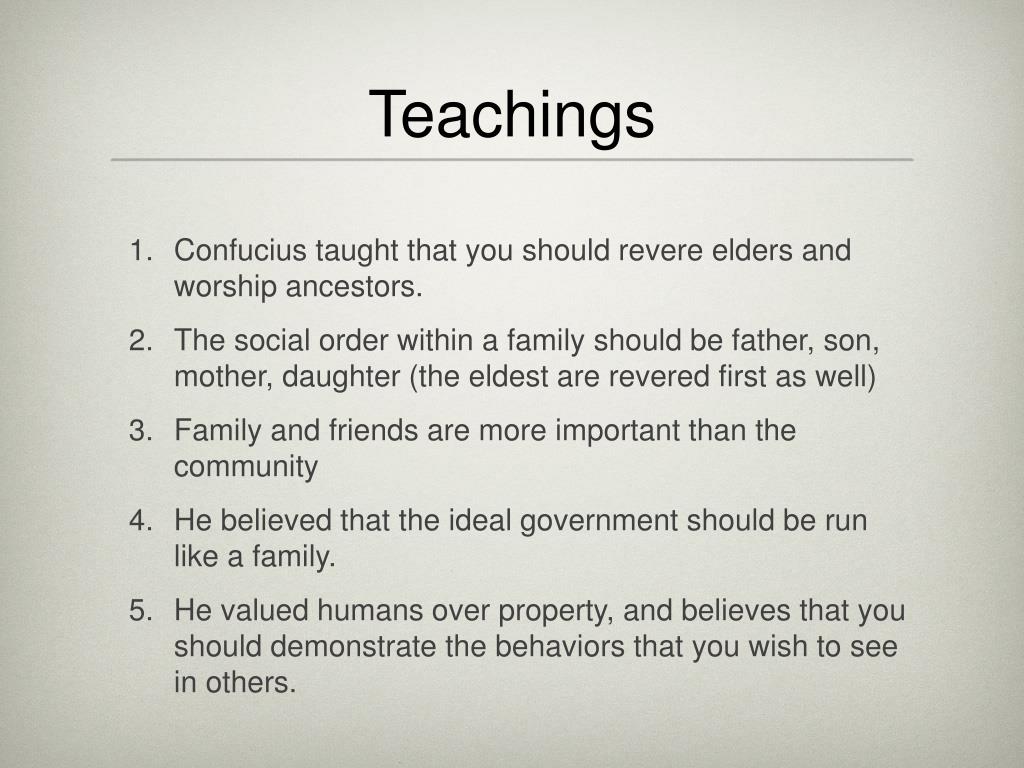 Teachings

1. Confucius taught that you should revere elders and worship ancestors.
2. The social order within a family should be father, son, mother, daughter (the eldest are revered first as well)
3. Family and friends are more important than the community
4. He believed that the ideal government should be run like a family.
5. He valued humans over property, and believes that you should demonstrate the behaviors that you wish to see in others.